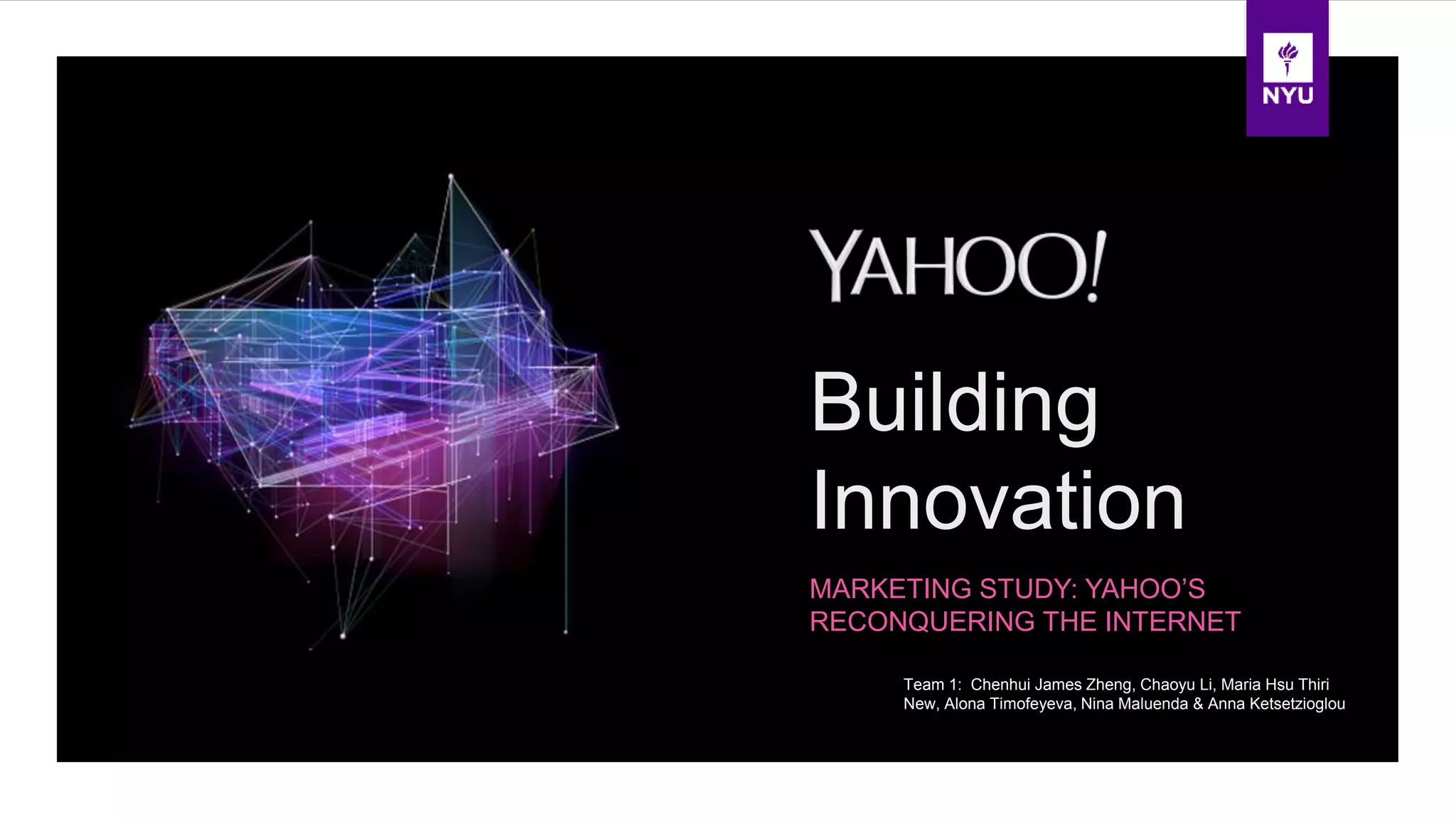 NYU

YAHOO!

Building Innovation

MARKETING STUDY: YAHOO'S RECONQUERING THE INTERNET

Team 1: Chenhui James Zheng, Chaoyu Li, Maria Hsu Thiri New, Alona Timofeyeva, Nina Maluenda & Anna Ketsetzioglou